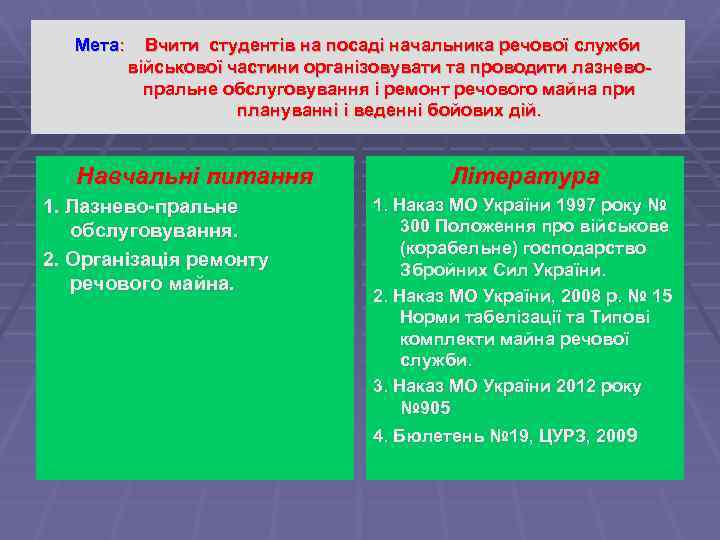 Мета: Вчити студентів на посаді начальника речової служби військової частини організовувати та проводити лазнево-пральне обслуговування і ремонт речового майна при плануванні і веденні бойових дій.

Навчальні питання

1. Лазнево-пральне обслуговування.

2. Організація ремонту речового майна.

Література

1. Наказ МО України 1997 року № 300 Положення про військове (корабельне) господарство Збройних Сил України.

2. Наказ МО України, 2008 р. № 15 Норми табелізації та Типові комплекти майна речової служби.

3. Наказ МО України 2012 року №905

4. Бюлетень №19, ЦУРЗ, 2009